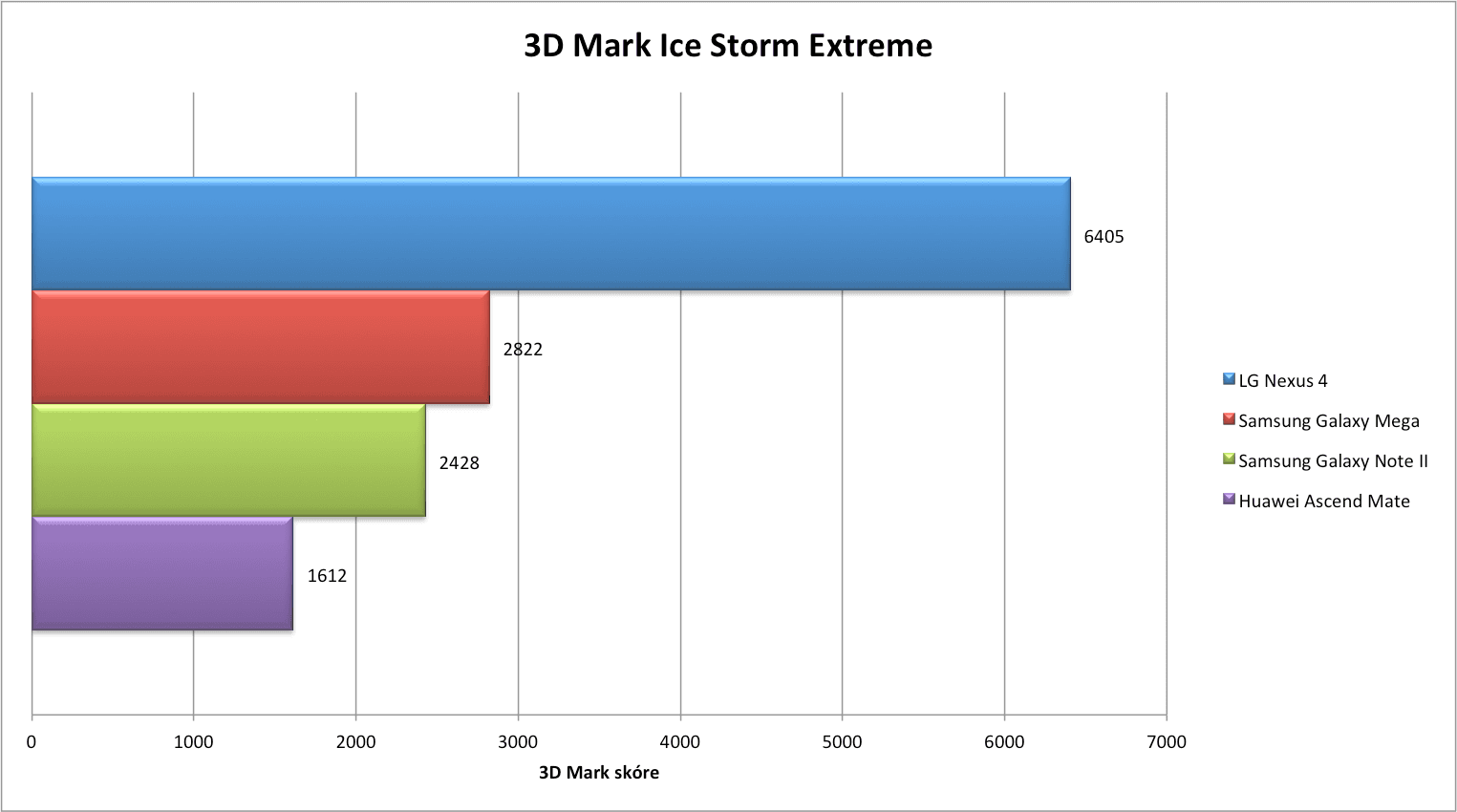 3D Mark Ice Storm Extreme

6405

2822

2428

1612

LG Nexus 4
Samsung Galaxy Mega
Samsung Galaxy Note II
Huawei Ascend Mate

0 1000 2000 3000 4000 5000 6000 7000

3D Mark skóre